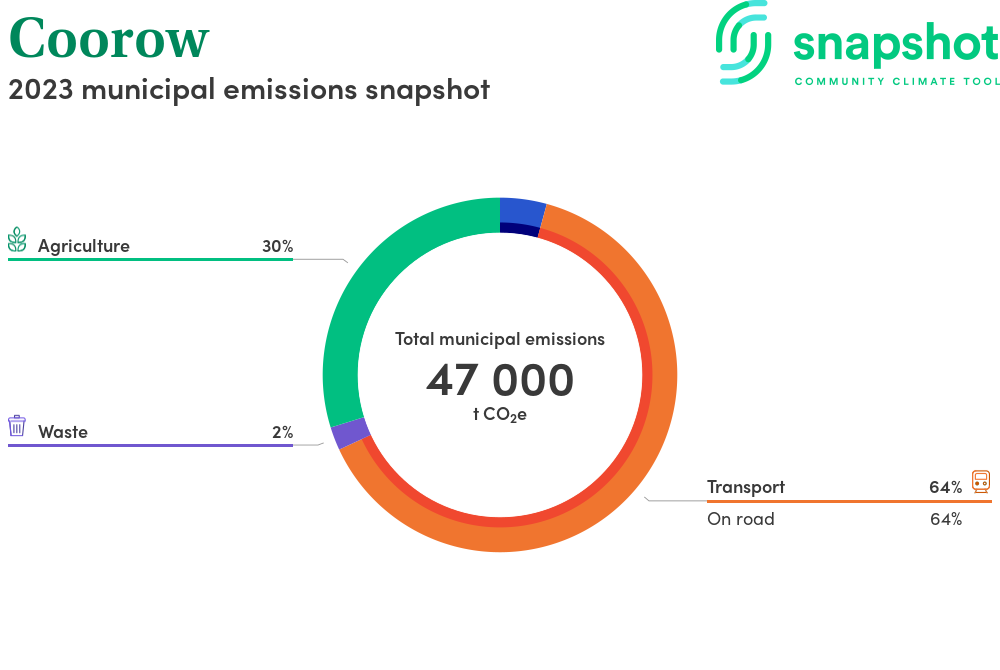 Coorow
2023 municipal emissions snapshot

snapshot
COMMUNITY CLIMATE TOOL

Agriculture 30%

Waste 2%

Total municipal emissions
47 000
t $CO_2e$

Transport 64%
On road 64%